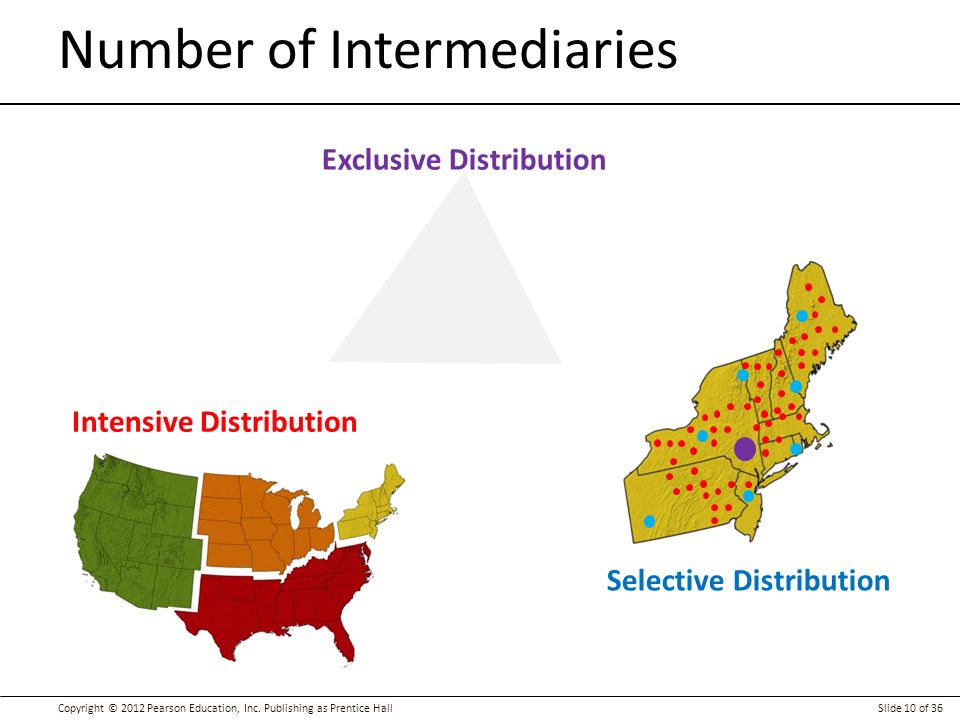 Number of Intermediaries

Exclusive Distribution

Intensive Distribution

Selective Distribution

Copyright © 2012 Pearson Education, Inc. Publishing as Prentice Hall

Slide 10 of 36